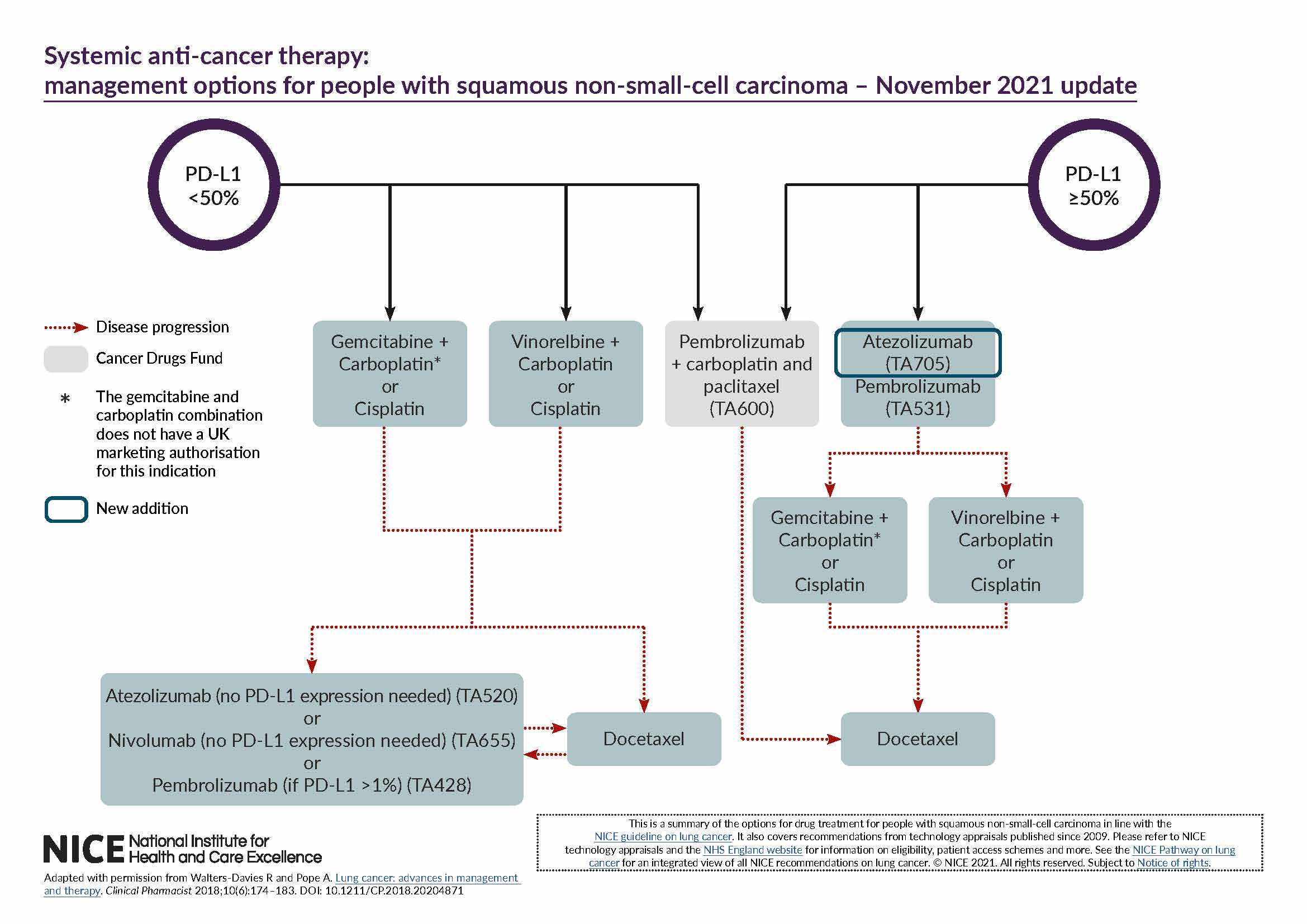 Systemic anti-cancer therapy:
management options for people with squamous non-small-cell carcinoma – November 2021 update

PD-L1 <50%

PD-L1 ≥50%

Disease progression

Cancer Drugs Fund

* The gemcitabine and carboplatin combination does not have a UK marketing authorisation for this indication

New addition

Gemcitabine + Carboplatin* or Cisplatin

Vinorelbine + Carboplatin or Cisplatin

Pembrolizumab + carboplatin and paclitaxel (TA600)

Atezolizumab (TA705)
Pembrolizumab (TA531)

Gemcitabine + Carboplatin* or Cisplatin

Vinorelbine + Carboplatin or Cisplatin

Atezolizumab (no PD-L1 expression needed) (TA520)
or
Nivolumab (no PD-L1 expression needed) (TA655)
or
Pembrolizumab (if PD-L1 >1%) (TA428)

Docetaxel

Docetaxel

NICE National Institute for Health and Care Excellence

Adapted with permission from Walters-Davies R and Pope A. Lung cancer: advances in management and therapy. Clinical Pharmacist 2018;10(6):174–183. DOI: 10.1211/CP.2018.20204871

This is a summary of the options for drug treatment for people with squamous non-small-cell carcinoma in line with the NICE guideline on lung cancer. It also covers recommendations from technology appraisals published since 2009. Please refer to NICE technology appraisals and the NHS England website for information on eligibility, patient access schemes and more. See the NICE Pathway on lung cancer for an integrated view of all NICE recommendations on lung cancer. © NICE 2021. All rights reserved. Subject to Notice of rights.